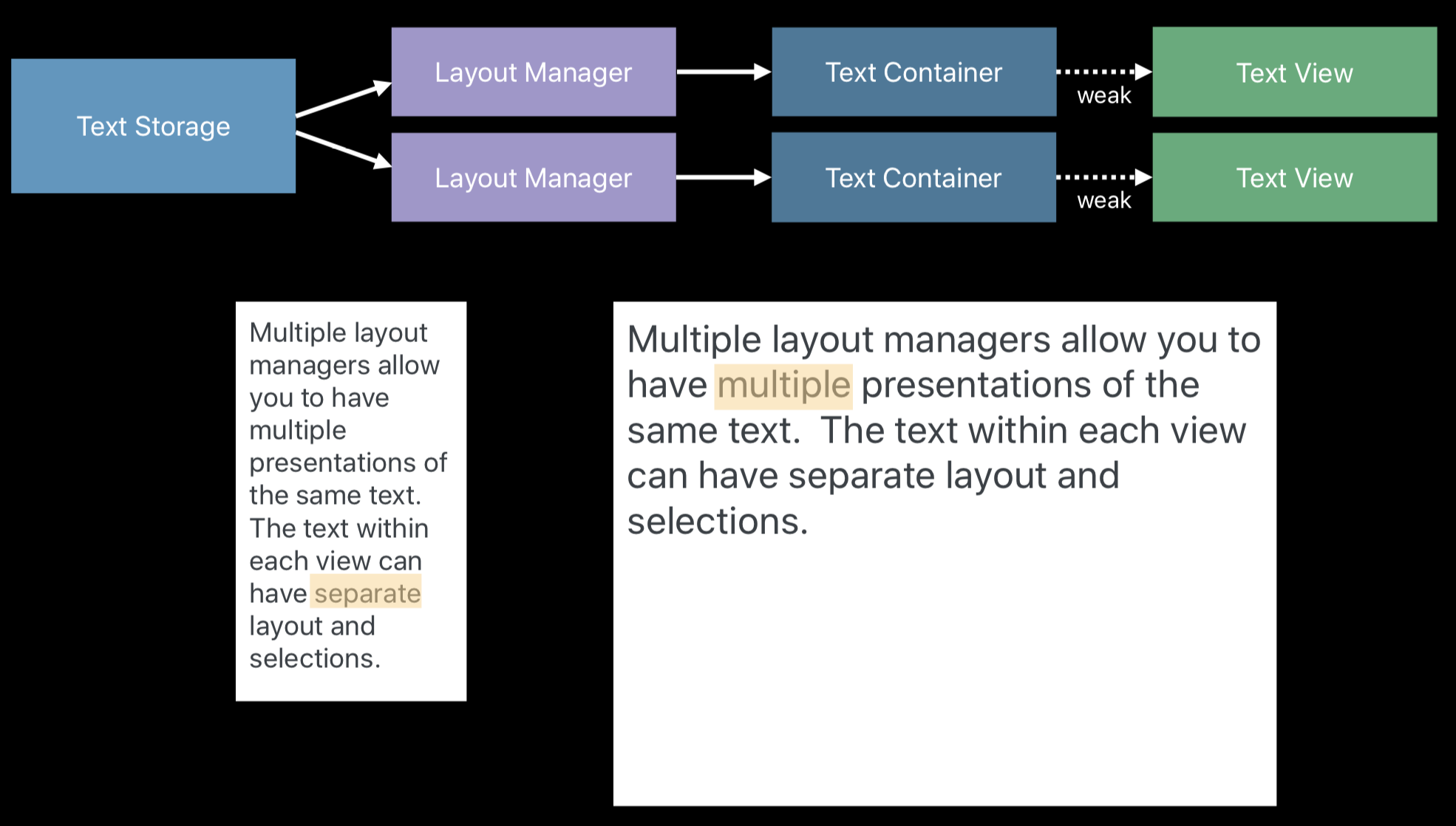 Text Storage

Layout Manager

Text Container

weak

Text View

Layout Manager

Text Container

weak

Text View

Multiple layout managers allow you to have multiple presentations of the same text. The text within each view can have separate layout and selections.

Multiple layout managers allow you to have multiple presentations of the same text.  The text within each view can have separate layout and selections.